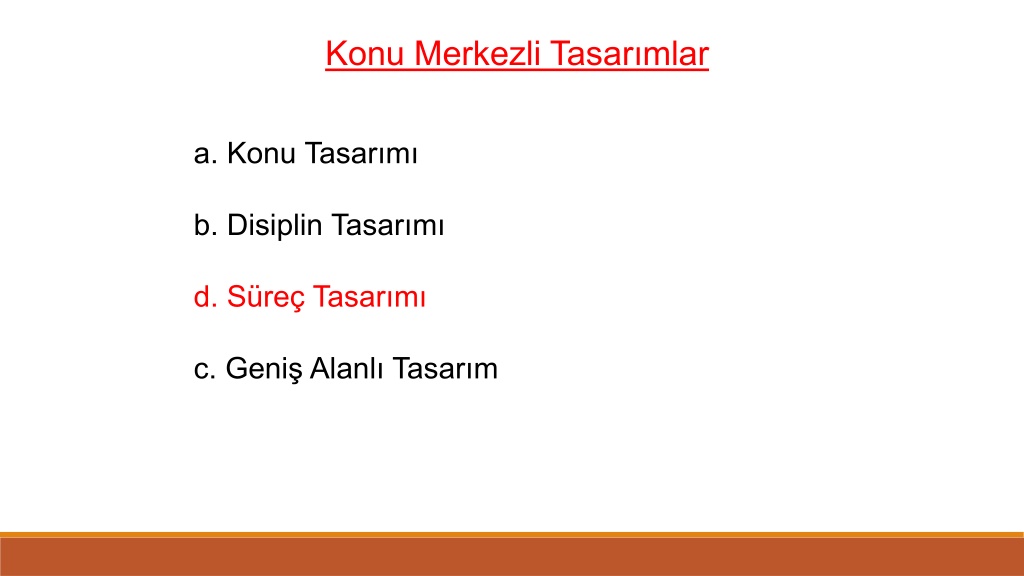 Konu Merkezli Tasarımlar

a. Konu Tasarımı

b. Disiplin Tasarımı

d. Süreç Tasarımı

c. Geniş Alanlı Tasarım